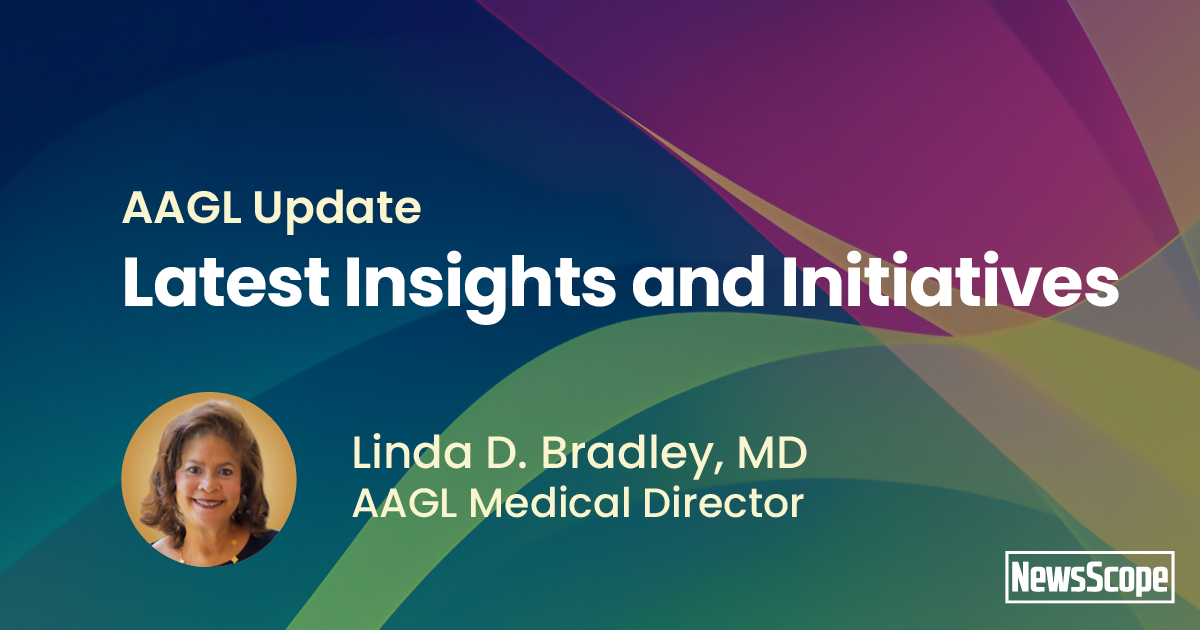 AAGL Update
Latest Insights and Initiatives

Linda D. Bradley, MD
AAGL Medical Director

NewsScope